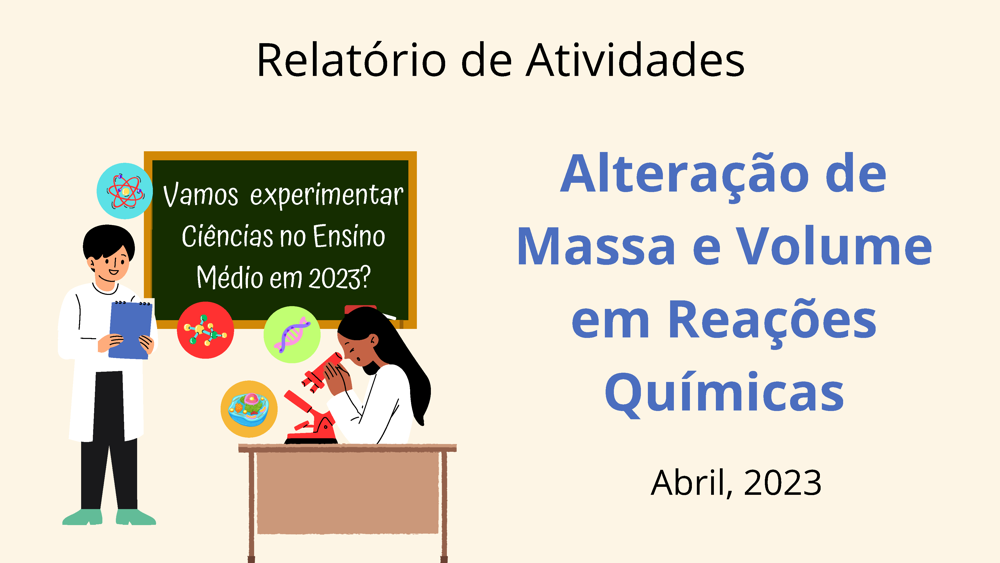 Relatório de Atividades

Vamos experimentar Ciências no Ensino Médio em 2023?

Alteração de Massa e Volume em Reações Químicas

Abril, 2023